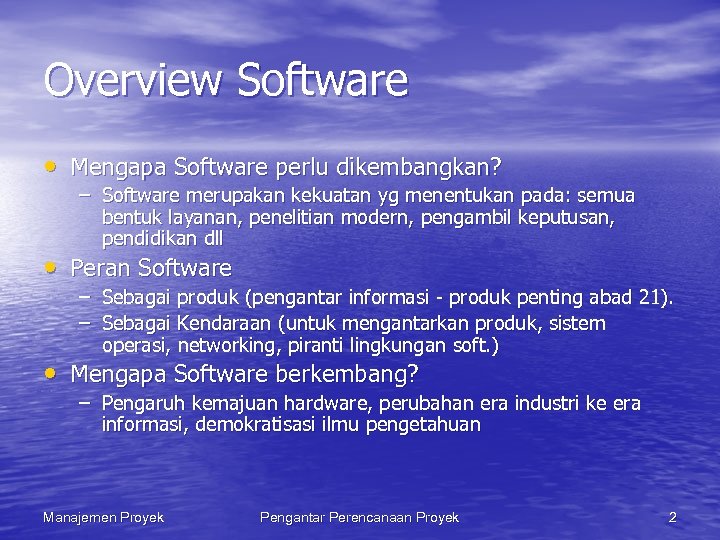 Overview Software

• Mengapa Software perlu dikembangkan?
  – Software merupakan kekuatan yg menentukan pada: semua bentuk layanan, penelitian modern, pengambil keputusan, pendidikan dll

• Peran Software
  – Sebagai produk (pengantar informasi - produk penting abad 21).
  – Sebagai Kendaraan (untuk mengantarkan produk, sistem operasi, networking, piranti lingkungan soft.)

• Mengapa Software berkembang?
  – Pengaruh kemajuan hardware, perubahan era industri ke era informasi, demokratisasi ilmu pengetahuan

Manajemen Proyek

Pengantar Perencanaan Proyek

2